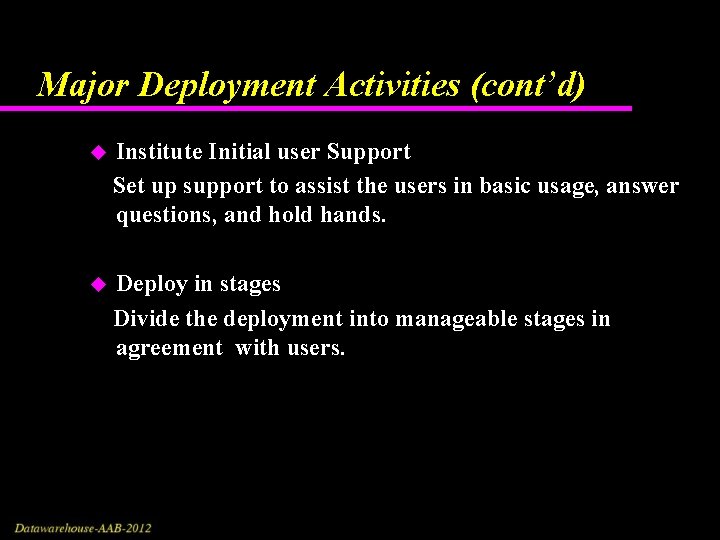 Major Deployment Activities (cont'd)

◆ Institute Initial user Support

Set up support to assist the users in basic usage, answer questions, and hold hands.

◆ Deploy in stages

Divide the deployment into manageable stages in agreement with users.

Datawarehouse-AAB-2012